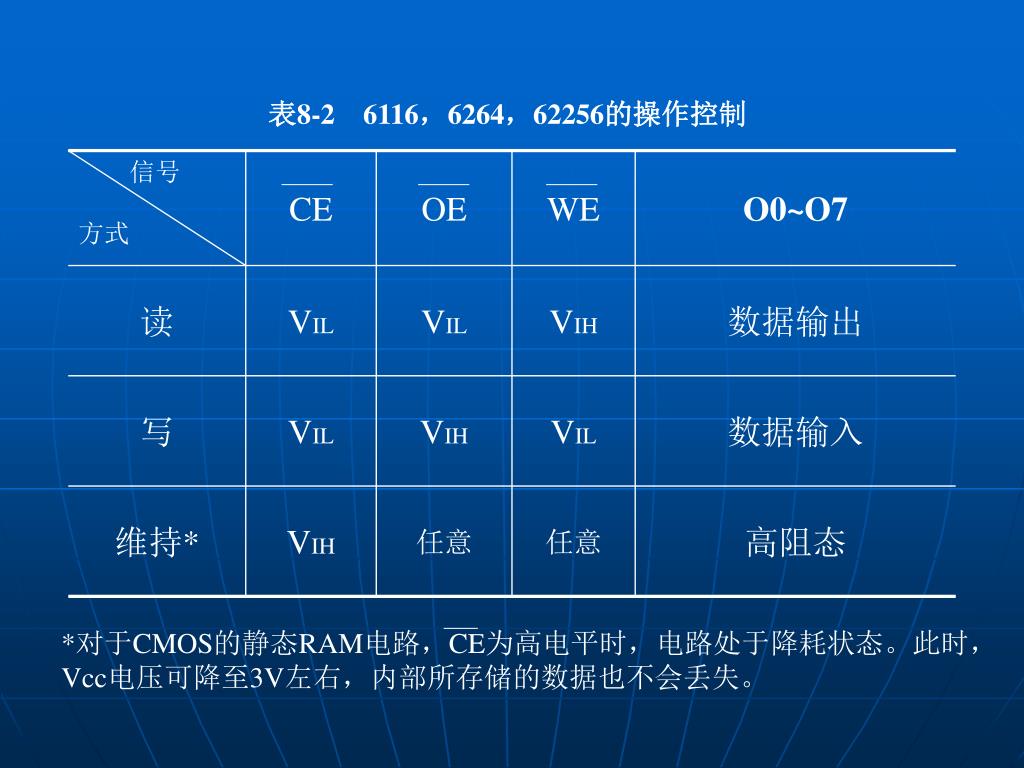 表8-2 6116，6264，62256的操作控制

| 信号 方式 | $\overline{CE}$ | $\overline{OE}$ | $\overline{WE}$ | O0~O7 |
|---|---|---|---|---|
| 读 | $V_{IL}$ | $V_{IL}$ | $V_{IH}$ | 数据输出 |
| 写 | $V_{IL}$ | $V_{IH}$ | $V_{IL}$ | 数据输入 |
| 维持* | $V_{IH}$ | 任意 | 任意 | 高阻态 |

*对于CMOS的静态RAM电路，$\overline{CE}$为高电平时，电路处于降耗状态。此时，Vcc电压可降至3V左右，内部所存储的数据也不会丢失。